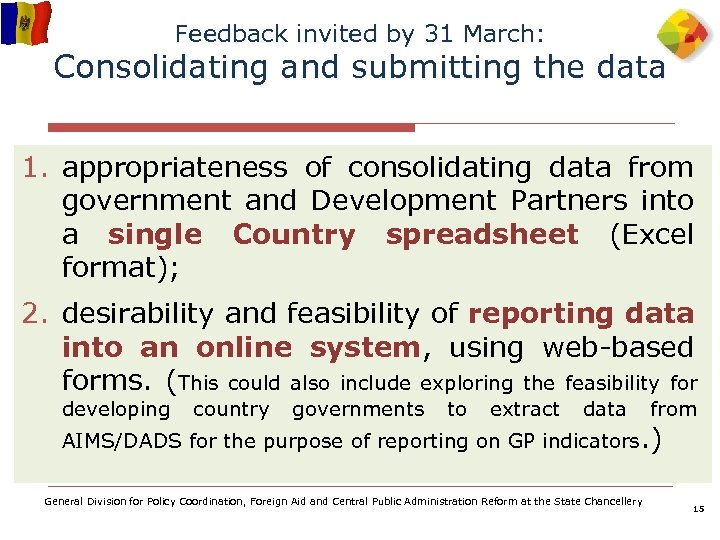 Feedback invited by 31 March:
Consolidating and submitting the data

1. appropriateness of consolidating data from government and Development Partners into a single Country spreadsheet (Excel format);

2. desirability and feasibility of reporting data into an online system, using web-based forms. (This could also include exploring the feasibility for developing country governments to extract data from AIMS/DADS for the purpose of reporting on GP indicators.)

General Division for Policy Coordination, Foreign Aid and Central Public Administration Reform at the State Chancellery

15